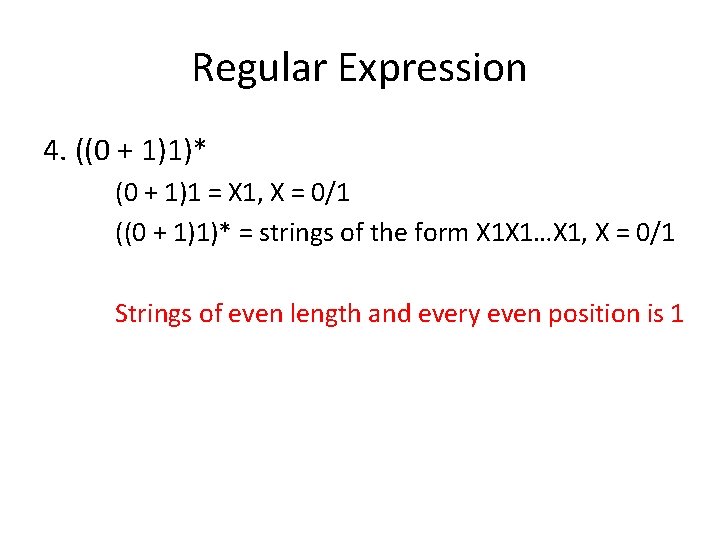 Regular Expression

4. ((0 + 1)1)*

(0 + 1)1 = X1, X = 0/1

((0 + 1)1)* = strings of the form X1X1…X1, X = 0/1

Strings of even length and every even position is 1